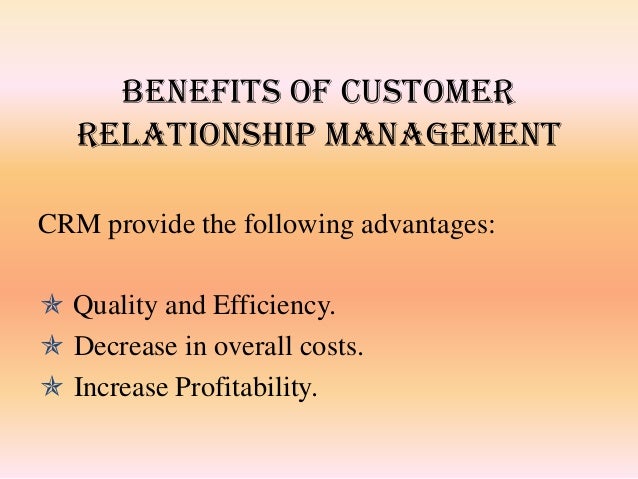 BENEFITS OF CUSTOMER RELATIONSHIP MANAGEMENT

CRM provide the following advantages:

✯ Quality and Efficiency.
✯ Decrease in overall costs.
✯ Increase Profitability.